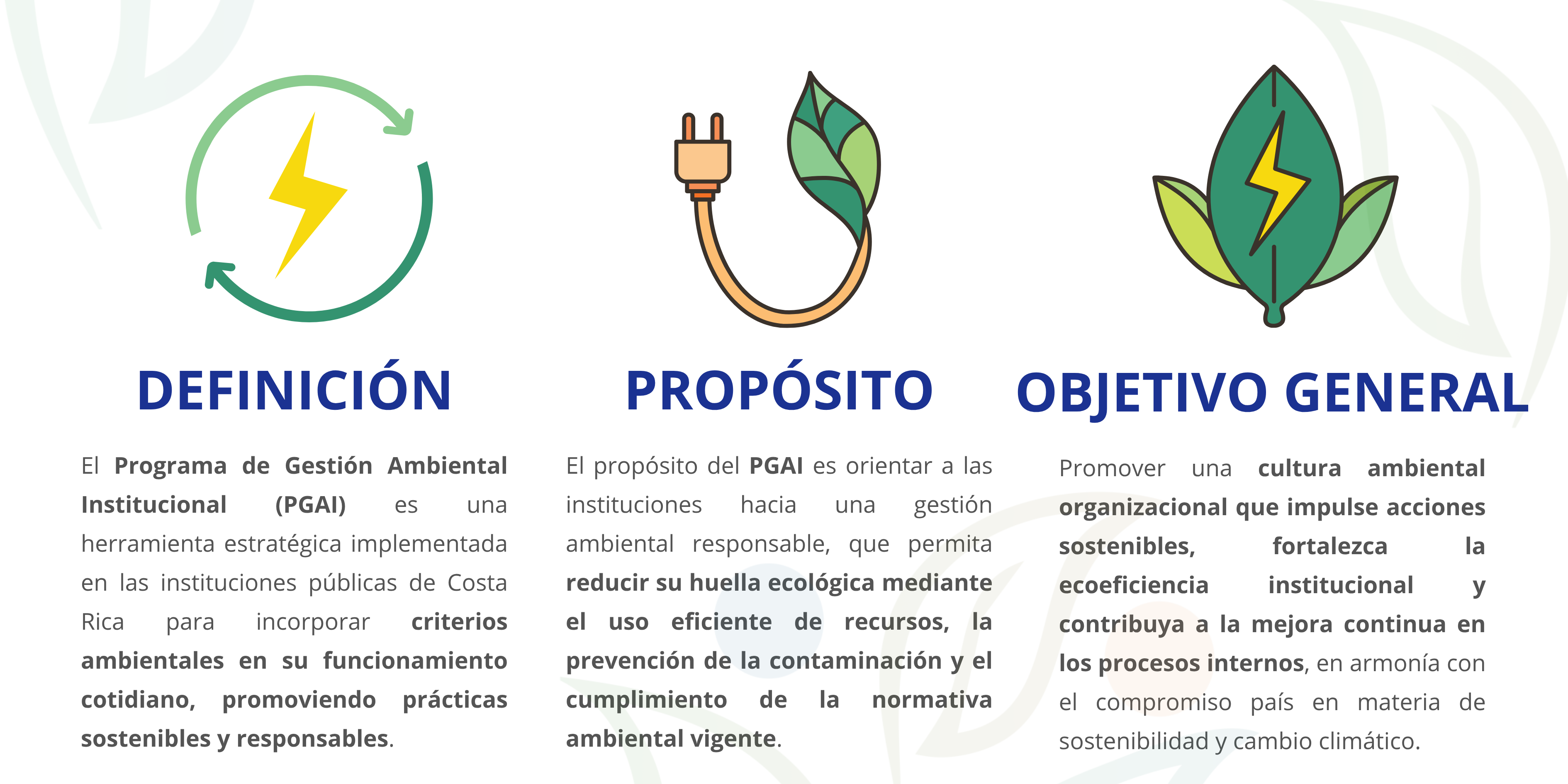 DEFINICIÓN

El Programa de Gestión Ambiental Institucional (PGAI) es una herramienta estratégica implementada en las instituciones públicas de Costa Rica para incorporar criterios ambientales en su funcionamiento cotidiano, promoviendo prácticas sostenibles y responsables.

PROPÓSITO

El propósito del PGAI es orientar a las instituciones hacia una gestión ambiental responsable, que permita reducir su huella ecológica mediante el uso eficiente de recursos, la prevención de la contaminación y el cumplimiento de la normativa ambiental vigente.

OBJETIVO GENERAL

Promover una cultura ambiental organizacional que impulse acciones sostenibles, fortalezca la ecoeficiencia institucional y contribuya a la mejora continua en los procesos internos, en armonía con el compromiso país en materia de sostenibilidad y cambio climático.